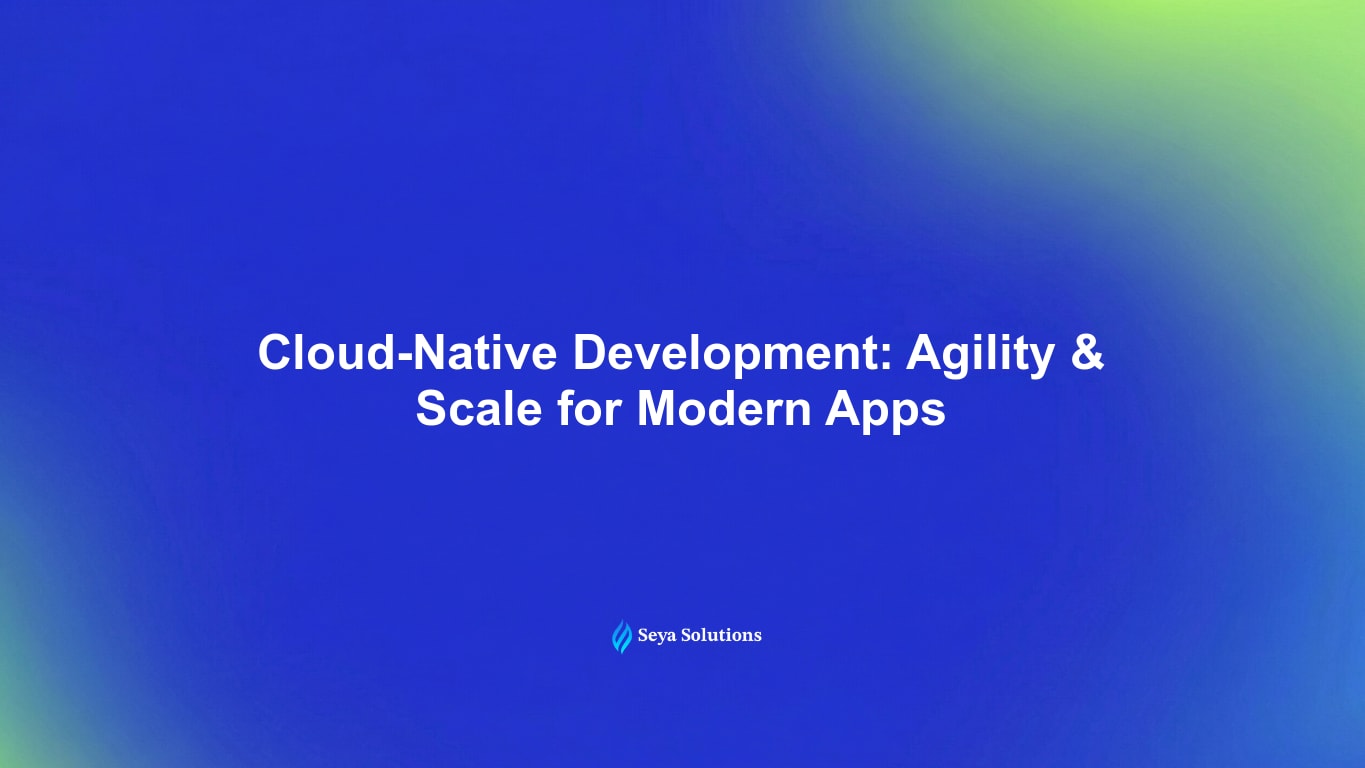 Cloud-Native Development: Agility & Scale for Modern Apps

Seya Solutions